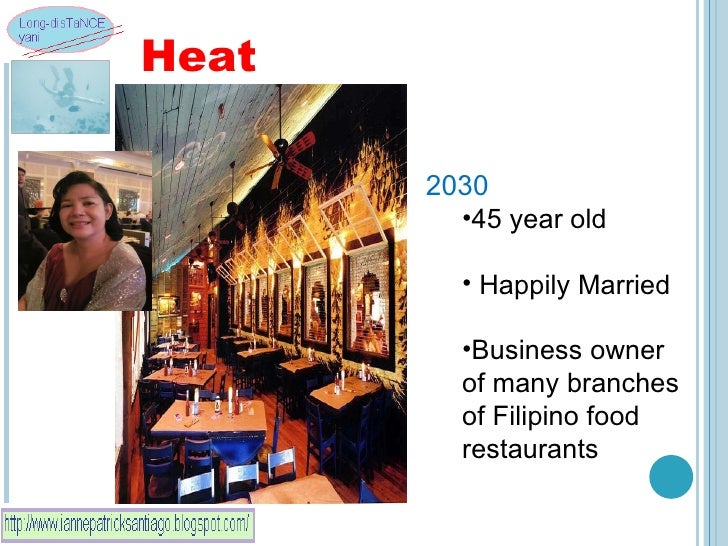 Long-disTaNCE yani

Heat

2030

•45 year old

• Happily Married

•Business owner of many branches of Filipino food restaurants

http://www.iannepatricksantiago.blogspot.com/